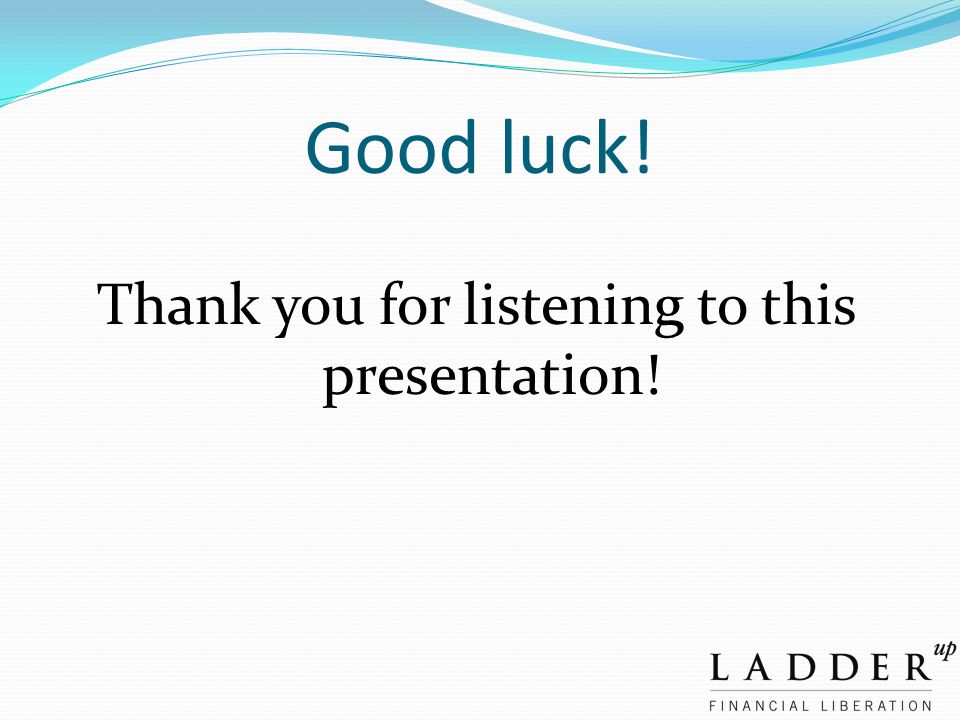 Good luck!

Thank you for listening to this presentation!

LADDER up
FINANCIAL LIBERATION